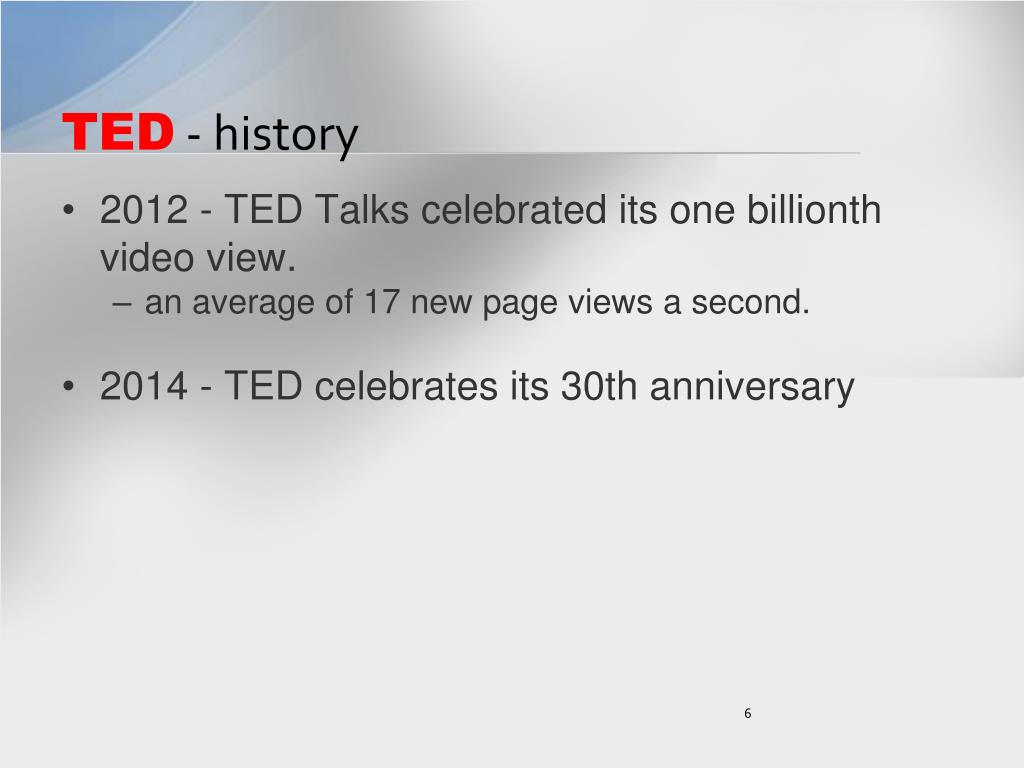 TED - history

• 2012 - TED Talks celebrated its one billionth video view.
– an average of 17 new page views a second.

• 2014 - TED celebrates its 30th anniversary

6